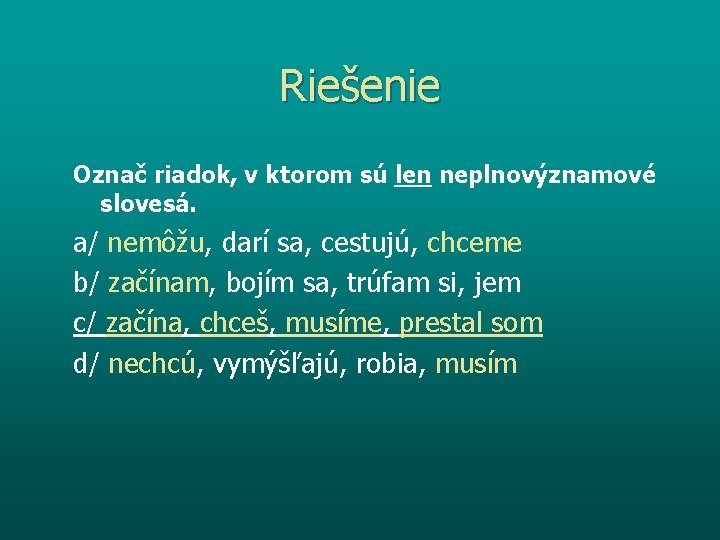 Riešenie

Označ riadok, v ktorom sú len neplnovýznamové slovesá.

a/ nemôžu, darí sa, cestujú, chceme
b/ začínam, bojím sa, trúfam si, jem
c/ začína, chceš, musíme, prestal som
d/ nechcú, vymýšľajú, robia, musím